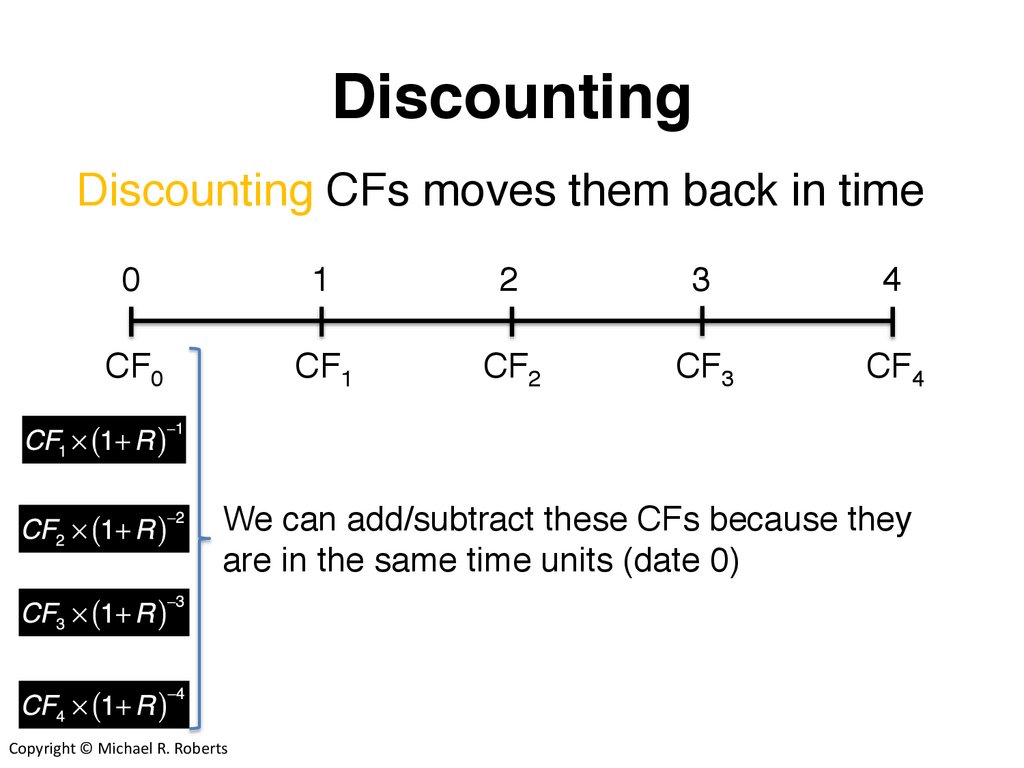 Discounting

Discounting CFs moves them back in time

0 1 2 3 4

$CF_0$ $CF_1$ $CF_2$ $CF_3$ $CF_4$

$CF_1 \times (1+R)^{-1}$

$CF_2 \times (1+R)^{-2}$

$CF_3 \times (1+R)^{-3}$

$CF_4 \times (1+R)^{-4}$

We can add/subtract these CFs because they are in the same time units (date 0)

Copyright © Michael R. Roberts